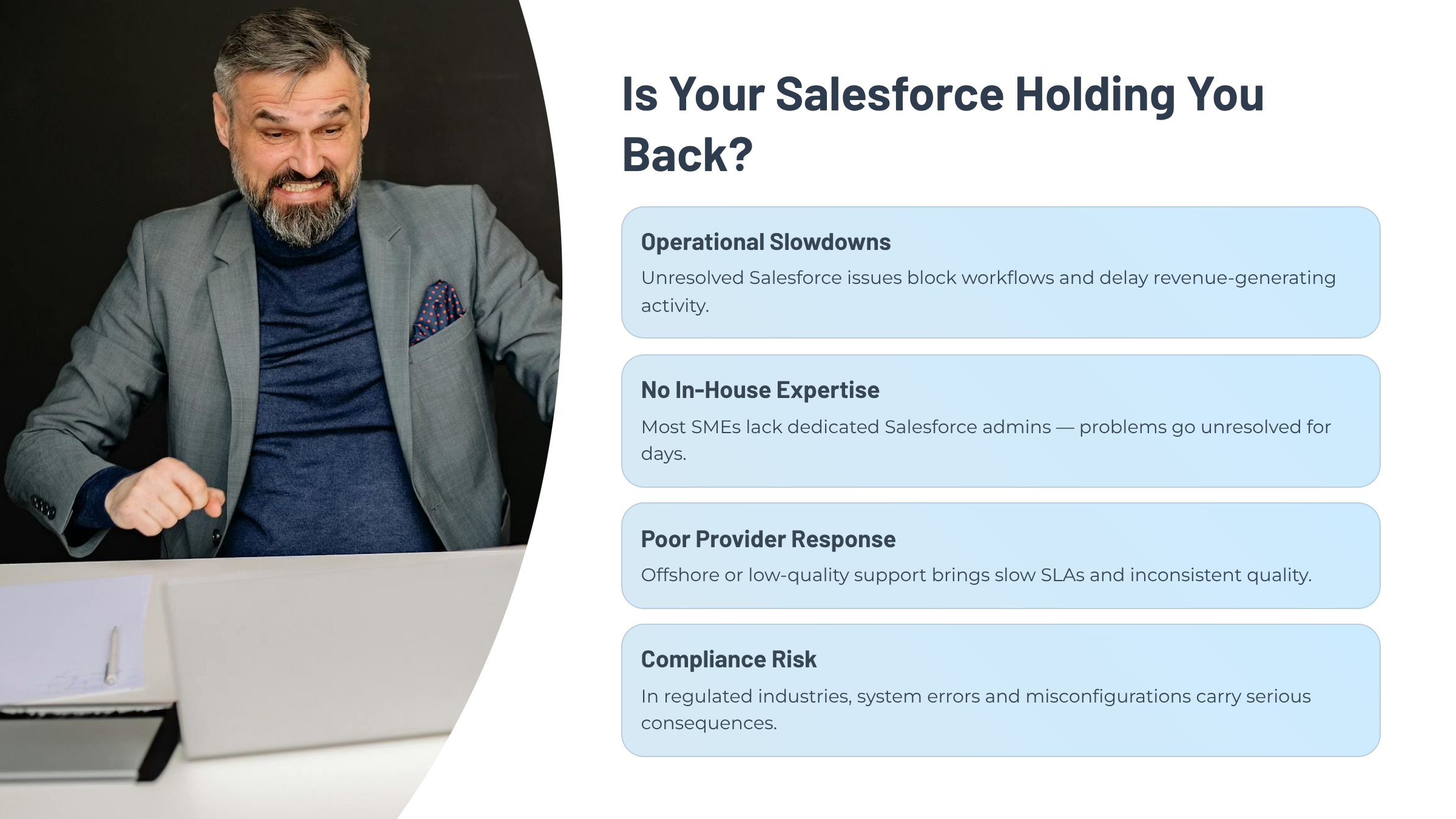 Is Your Salesforce Holding You Back?

Operational Slowdowns

Unresolved Salesforce issues block workflows and delay revenue-generating activity.

No In-House Expertise

Most SMEs lack dedicated Salesforce admins — problems go unresolved for days.

Poor Provider Response

Offshore or low-quality support brings slow SLAs and inconsistent quality.

Compliance Risk

In regulated industries, system errors and misconfigurations carry serious consequences.